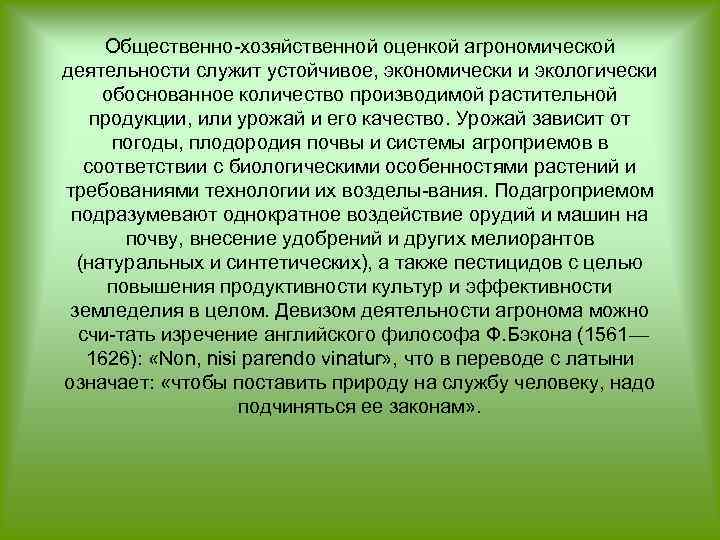 Общественно-хозяйственной оценкой агрономической деятельности служит устойчивое, экономически и экологически обоснованное количество производимой растительной продукции, или урожай и его качество. Урожай зависит от погоды, плодородия почвы и системы агроприемов в соответствии с биологическими особенностями растений и требованиями технологии их возделы-вания. Подагроприемом подразумевают однократное воздействие орудий и машин на почву, внесение удобрений и других мелиорантов (натуральных и синтетических), а также пестицидов с целью повышения продуктивности культур и эффективности земледелия в целом. Девизом деятельности агронома можно счи-тать изречение английского философа Ф.Бэкона (1561—1626): «Non, nisi parendo vinatur», что в переводе с латыни означает: «чтобы поставить природу на службу человеку, надо подчиняться ее законам».